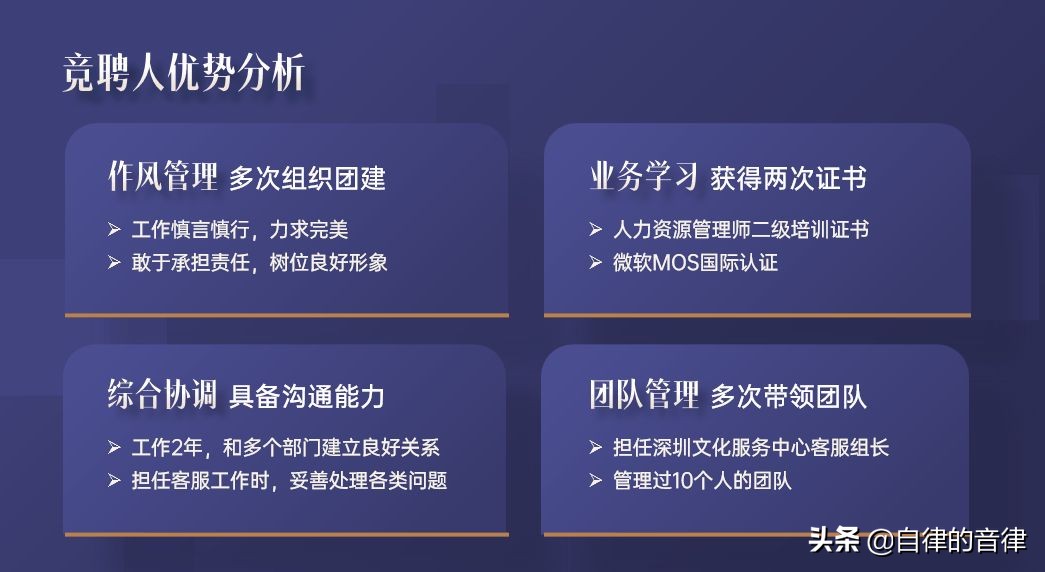 竞聘人优势分析

作风管理 多次组织团建

➢ 工作慎言慎行，力求完美
➢ 敢于承担责任，树位良好形象

业务学习 获得两次证书

➢ 人力资源管理师二级培训证书
➢ 微软MOS国际认证

综合协调 具备沟通能力

➢ 工作2年，和多个部门建立良好关系
➢ 担任客服工作时，妥善处理各类问题

团队管理 多次带领团队

➢ 担任深圳文化服务中心客服组长
➢ 管理过10个人的团队

头条 @自律的音律